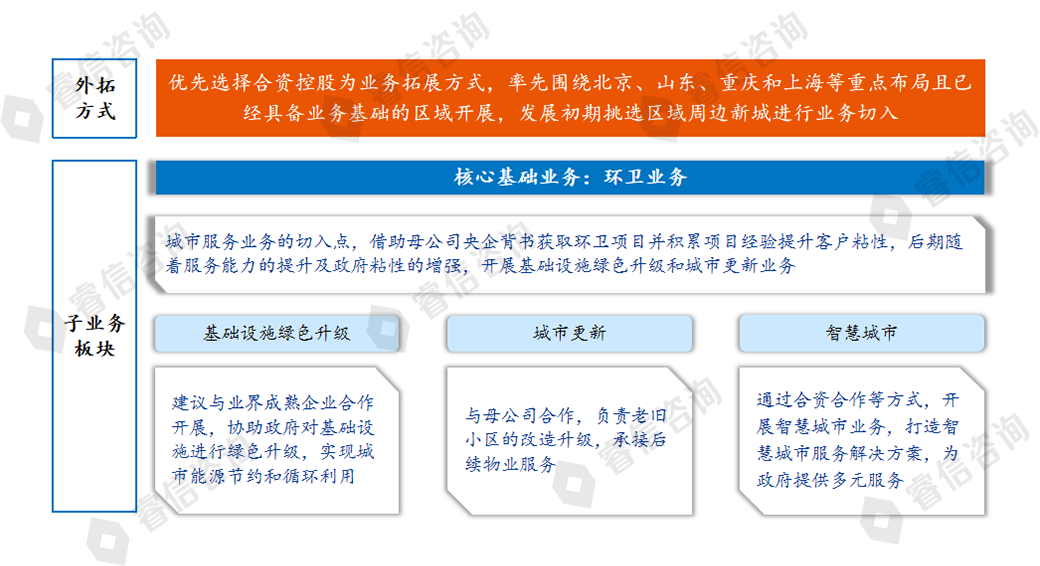 外拓方式

优先选择合资控股为业务拓展方式，率先围绕北京、山东、重庆和上海等重点布局且已经具备业务基础的区域开展，发展初期挑选区域周边新城进行业务切入

子业务板块

核心基础业务：环卫业务

城市服务业务的切入点，借助母公司央企背书获取环卫项目并积累项目经验提升客户粘性，后期随着服务能力的提升及政府粘性的增强，开展基础设施绿色升级和城市更新业务

基础设施绿色升级

建议与业界成熟企业合作开展，协助政府对基础设施进行绿色升级，实现城市能源节约和循环利用

城市更新

与母公司合作，负责老旧小区的改造升级，承接后续物业服务

智慧城市

通过合资合作等方式，开展智慧城市业务，打造智慧城市服务解决方案，为政府提供多元服务

睿信咨询